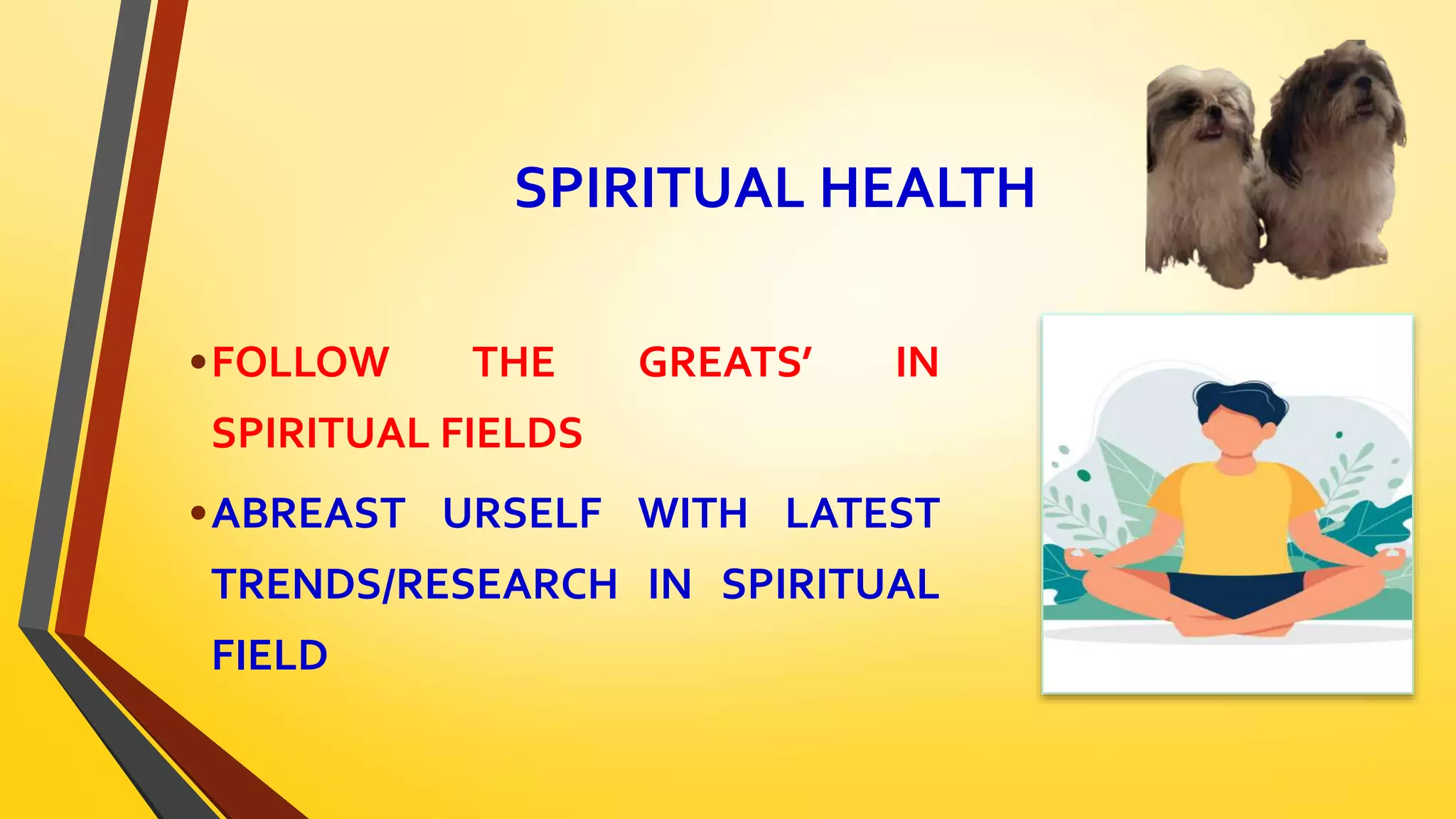 SPIRITUAL HEALTH

• FOLLOW THE GREATS’ IN SPIRITUAL FIELDS

• ABREAST URSELF WITH LATEST TRENDS/RESEARCH IN SPIRITUAL FIELD